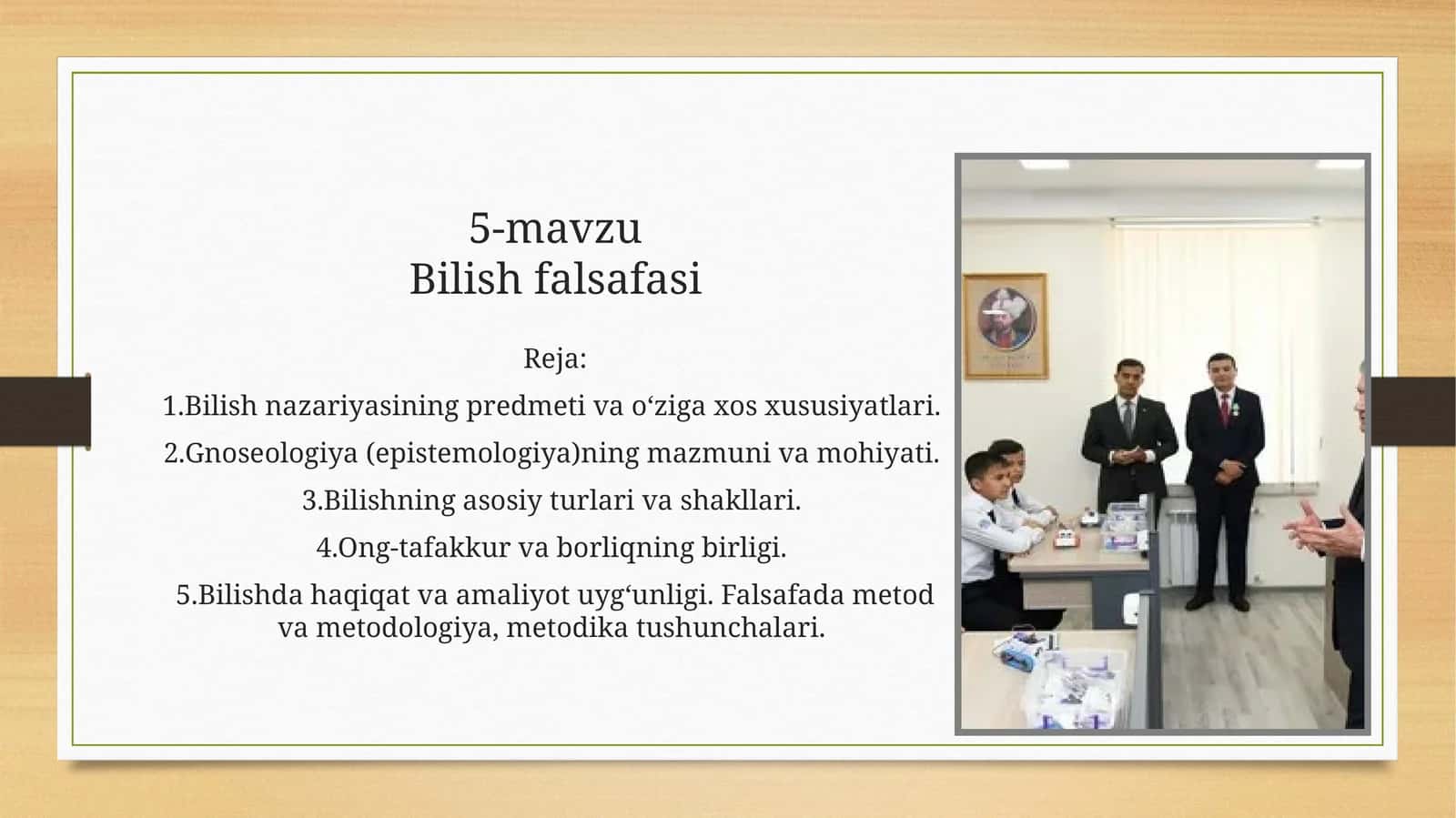 5-mavzu
Bilish falsafasi

Reja:

1.Bilish nazariyasining predmeti va o‘ziga xos xususiyatlari.

2.Gnoseologiya (epistemologiya)ning mazmuni va mohiyati.

3.Bilishning asosiy turlari va shakllari.

4.Ong-tafakkur va borliqning birligi.

5.Bilishda haqiqat va amaliyot uyg‘unligi. Falsafada metod va metodologiya, metodika tushunchalari.